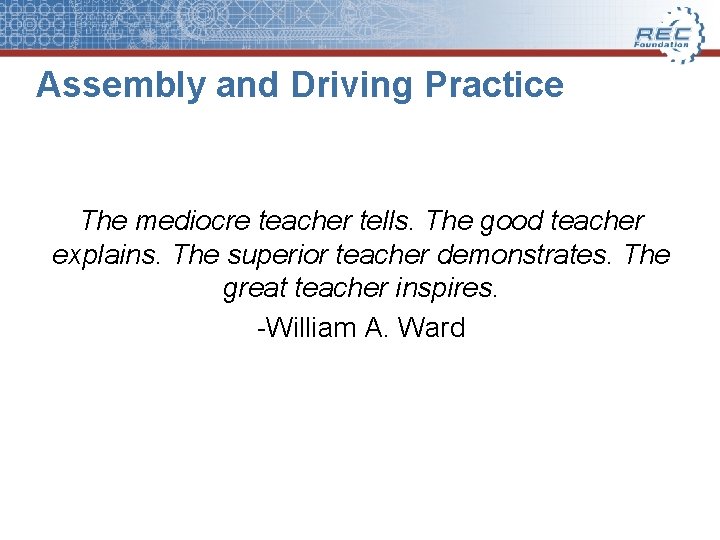 REC Foundation

Assembly and Driving Practice

The mediocre teacher tells. The good teacher explains. The superior teacher demonstrates. The great teacher inspires.

-William A. Ward